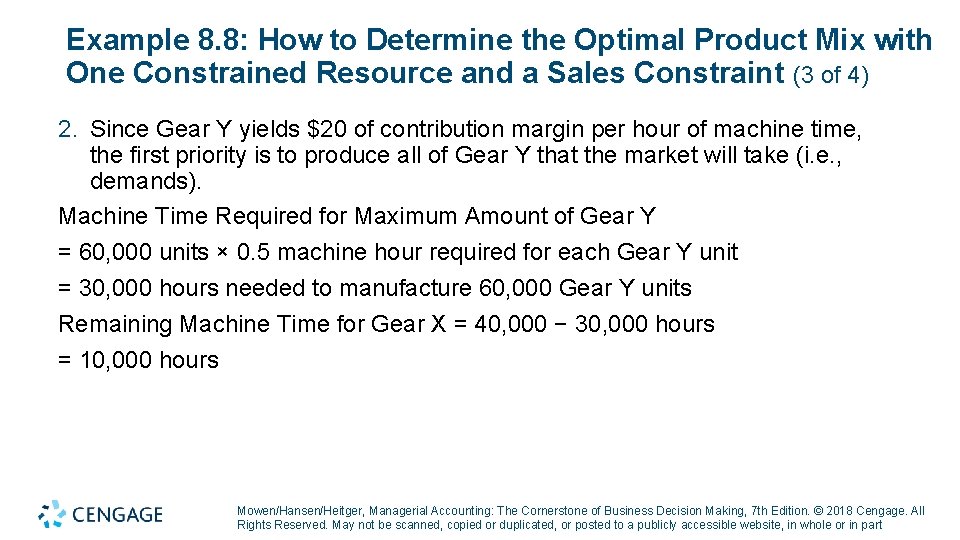 Example 8.8: How to Determine the Optimal Product Mix with One Constrained Resource and a Sales Constraint (3 of 4)

2. Since Gear Y yields \$20 of contribution margin per hour of machine time, the first priority is to produce all of Gear Y that the market will take (i.e., demands).

Machine Time Required for Maximum Amount of Gear Y

= 60,000 units × 0.5 machine hour required for each Gear Y unit

= 30,000 hours needed to manufacture 60,000 Gear Y units

Remaining Machine Time for Gear X = 40,000 − 30,000 hours

= 10,000 hours

CENGAGE

Mowen/Hansen/Heitger, Managerial Accounting: The Cornerstone of Business Decision Making, 7th Edition. © 2018 Cengage. All Rights Reserved. May not be scanned, copied or duplicated, or posted to a publicly accessible website, in whole or in part